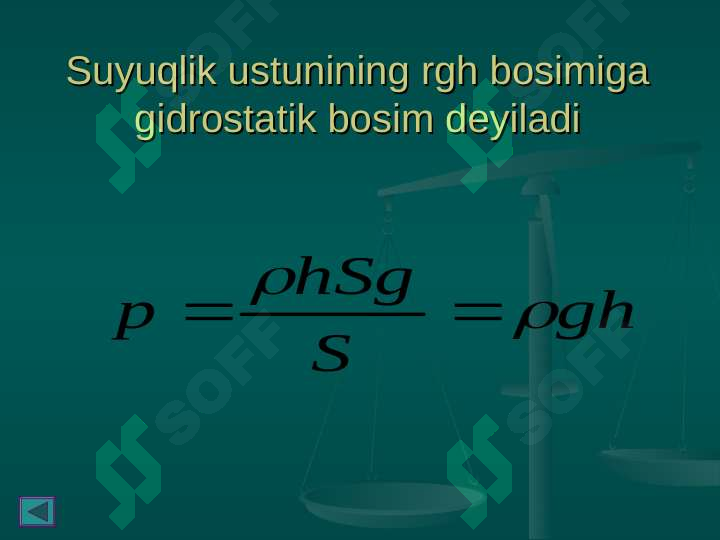 Suyuqlik ustunining rgh bosimiga gidrostatik bosim deyiladi

$p = \frac{\rho h S g}{S} = \rho g h$

SOFF

SOFF

SOFF

SOFF